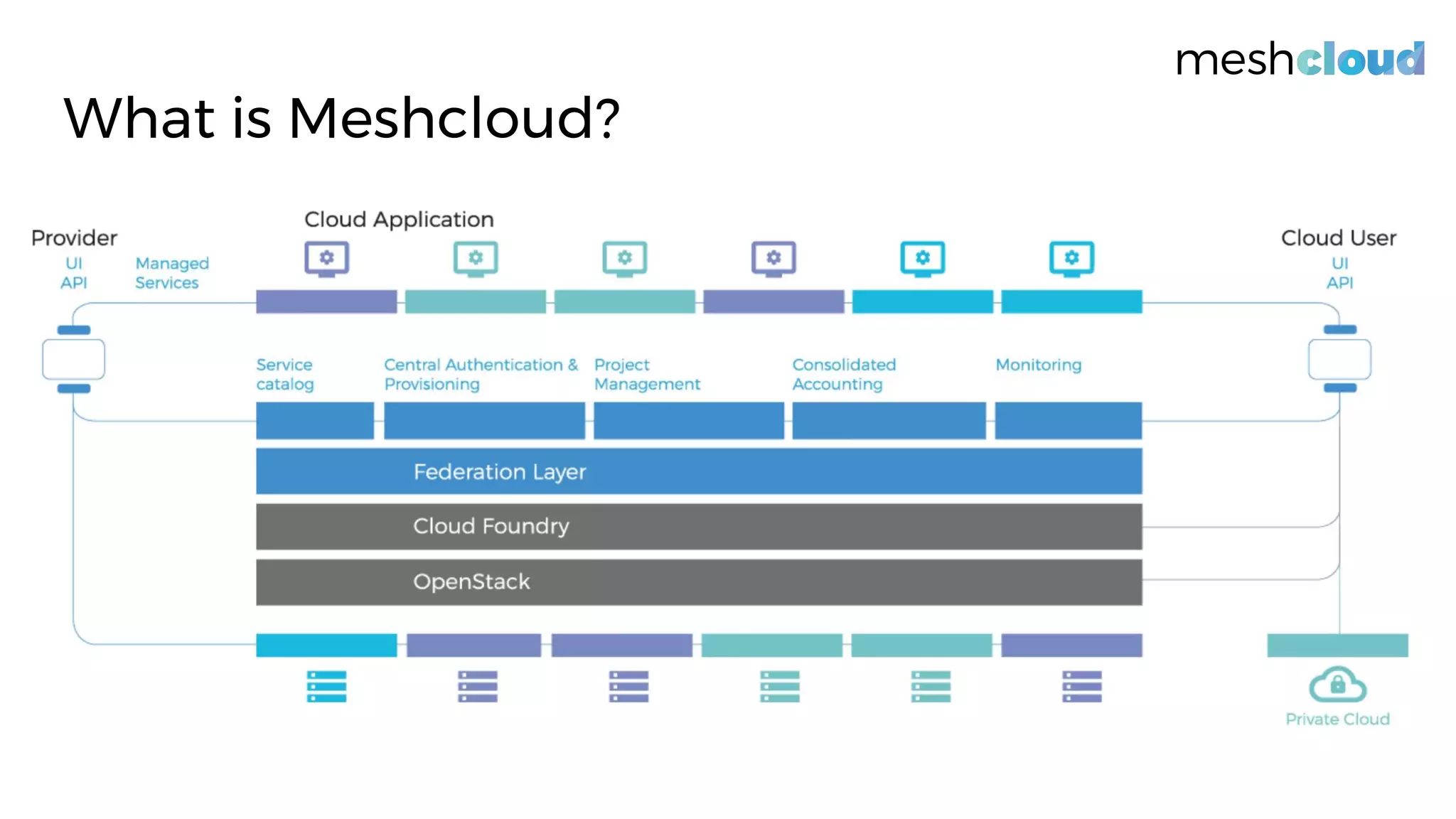 meshcloud

What is Meshcloud?

Provider
UI
API

Managed Services

Cloud Application

Cloud User
UI
API

Service catalog

Central Authentication & Provisioning

Project Management

Consolidated Accounting

Monitoring

Federation Layer

Cloud Foundry

OpenStack

Private Cloud